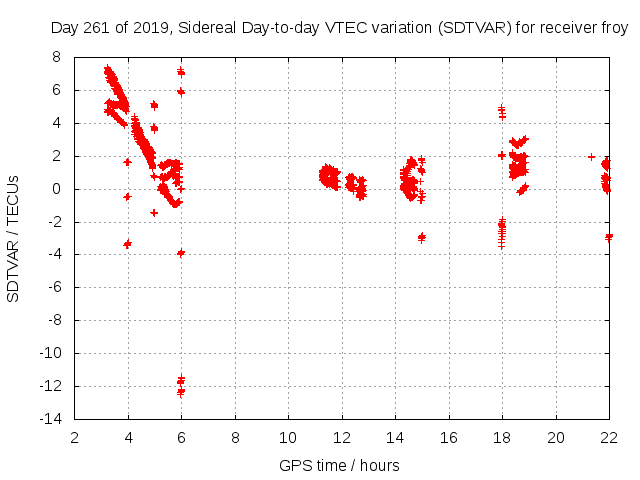 Day 261 of 2019, Sidereal Day-to-day VTEC variation (SDTVAR) for receiver froy

SDTVAR / TECUs

8
6
4
2
0
-2
-4
-6
-8
-10
-12
-14

2
4
6
8
10
12
14
16
18
20
22

GPS time / hours